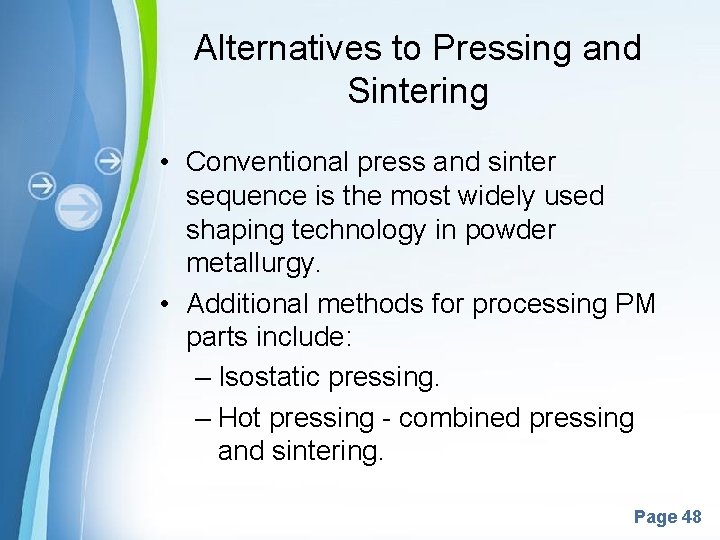 Alternatives to Pressing and Sintering

• Conventional press and sinter sequence is the most widely used shaping technology in powder metallurgy.

• Additional methods for processing PM parts include:

– Isostatic pressing.

– Hot pressing - combined pressing and sintering.

Page 48